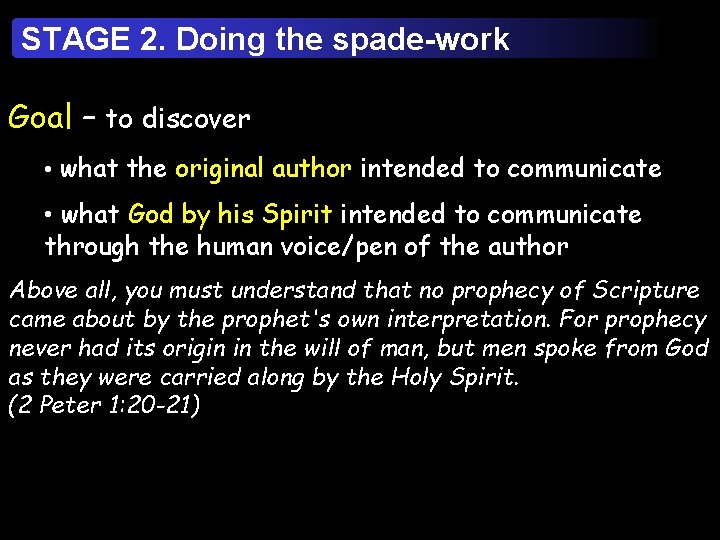 STAGE 2. Doing the spade-work

Goal – to discover

• what the original author intended to communicate

• what God by his Spirit intended to communicate through the human voice/pen of the author

Above all, you must understand that no prophecy of Scripture came about by the prophet's own interpretation. For prophecy never had its origin in the will of man, but men spoke from God as they were carried along by the Holy Spirit.
(2 Peter 1:20-21)